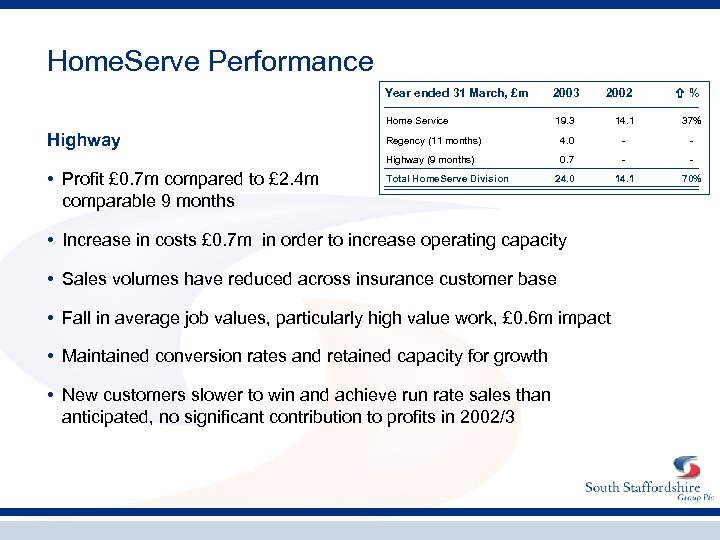 HomeServe Performance

| Year ended 31 March, £m | 2003 | 2002 | ⇧ % |
|---|---|---|---|
| Home Service | 19.3 | 14.1 | 37% |
| Regency (11 months) | 4.0 | - | - |
| Highway (9 months) | 0.7 | - | - |
| Total HomeServe Division | 24.0 | 14.1 | 70% |

Highway

• Profit £0.7m compared to £2.4m comparable 9 months

• Increase in costs £0.7m in order to increase operating capacity

• Sales volumes have reduced across insurance customer base

• Fall in average job values, particularly high value work, £0.6m impact

• Maintained conversion rates and retained capacity for growth

• New customers slower to win and achieve run rate sales than anticipated, no significant contribution to profits in 2002/3

South Staffordshire Group Plc